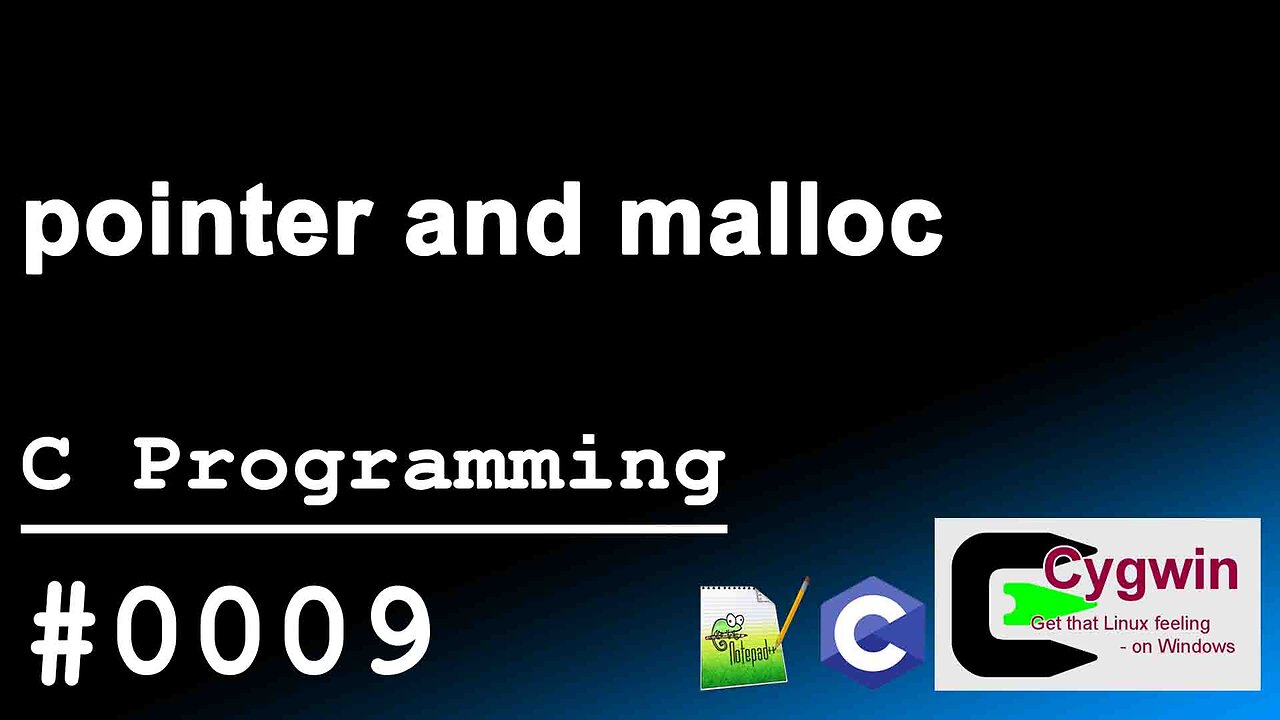 pointer and malloc

C Programming

#0009

Notepad++

C

Cygwin
Get that Linux feeling - on Windows